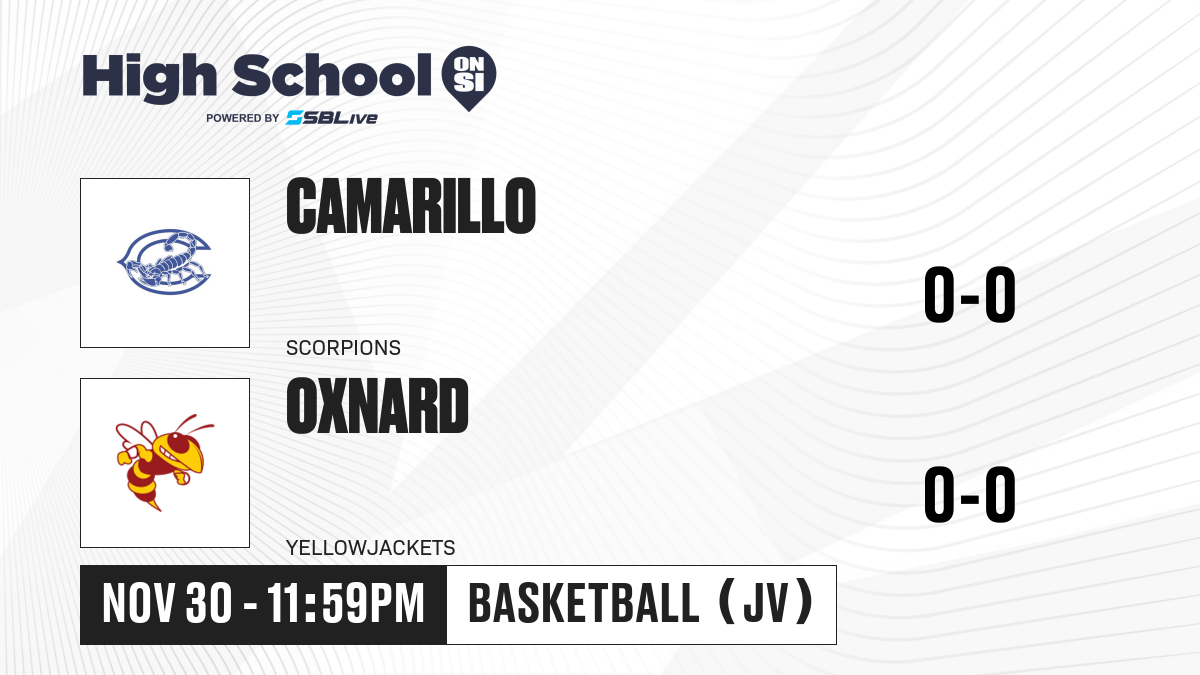 High School ON SI
POWERED BY SBLive

CAMARILLO
SCORPIONS
0-0

OXNARD
YELLOWJACKETS
0-0

NOV 30 - 11:59PM
BASKETBALL (JV)